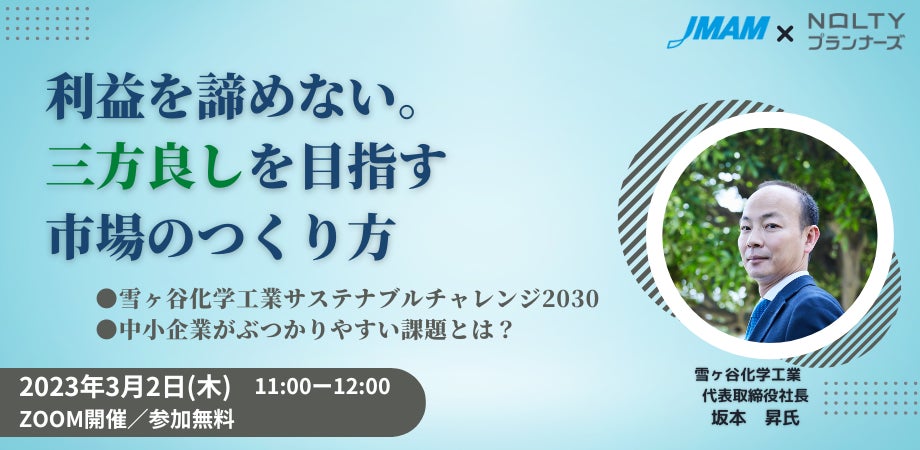 JMAM × NOLTY プランナーズ

利益を諦めない。
三方良しを目指す
市場のつくり方

●雪ヶ谷化学工業サステナブルチャレンジ2030
●中小企業がぶつかりやすい課題とは？

2023年3月2日(木) 11:00ー12:00
ZOOM開催／参加無料

雪ヶ谷化学工業
代表取締役社長
坂本　昇氏